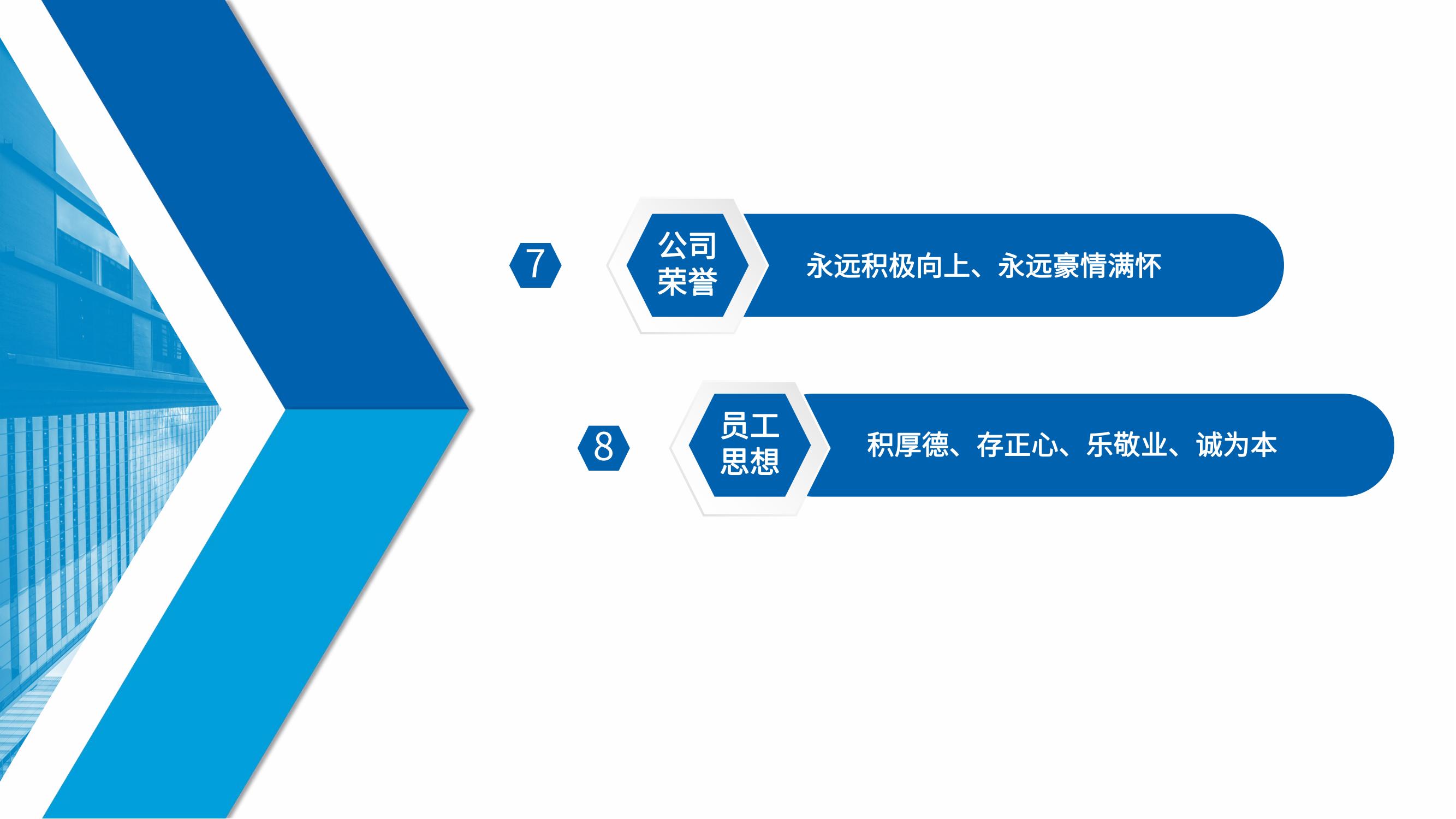 7

公司荣誉

永远积极向上、永远豪情满怀

8

员工思想

积厚德、存正心、乐敬业、诚为本